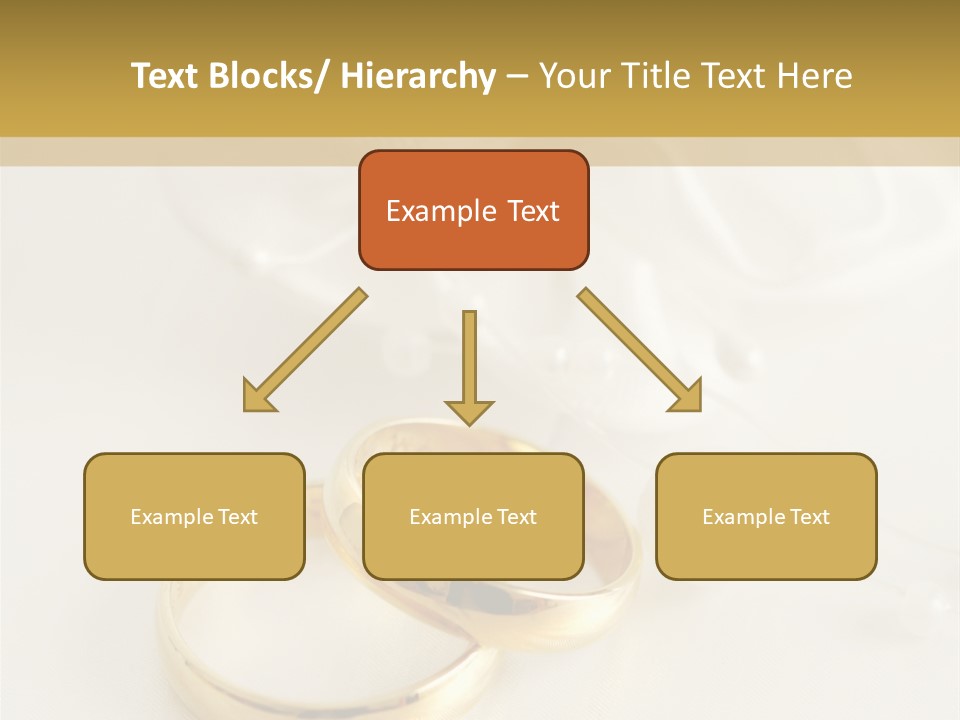 Text Blocks/ Hierarchy – Your Title Text Here

Example Text

Example Text

Example Text

Example Text